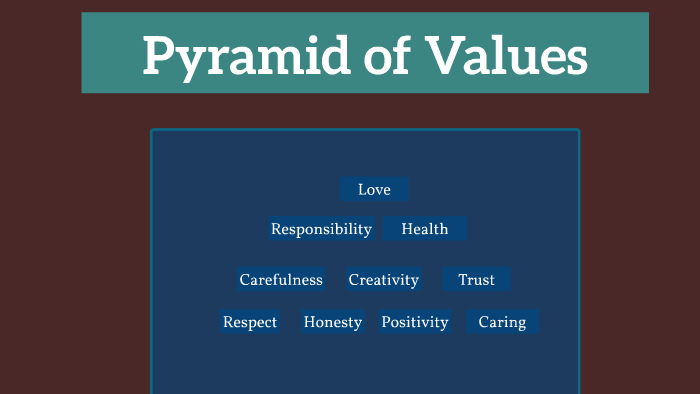 Pyramid of Values

Love

Responsibility Health

Carefulness Creativity Trust

Respect Honesty Positivity Caring